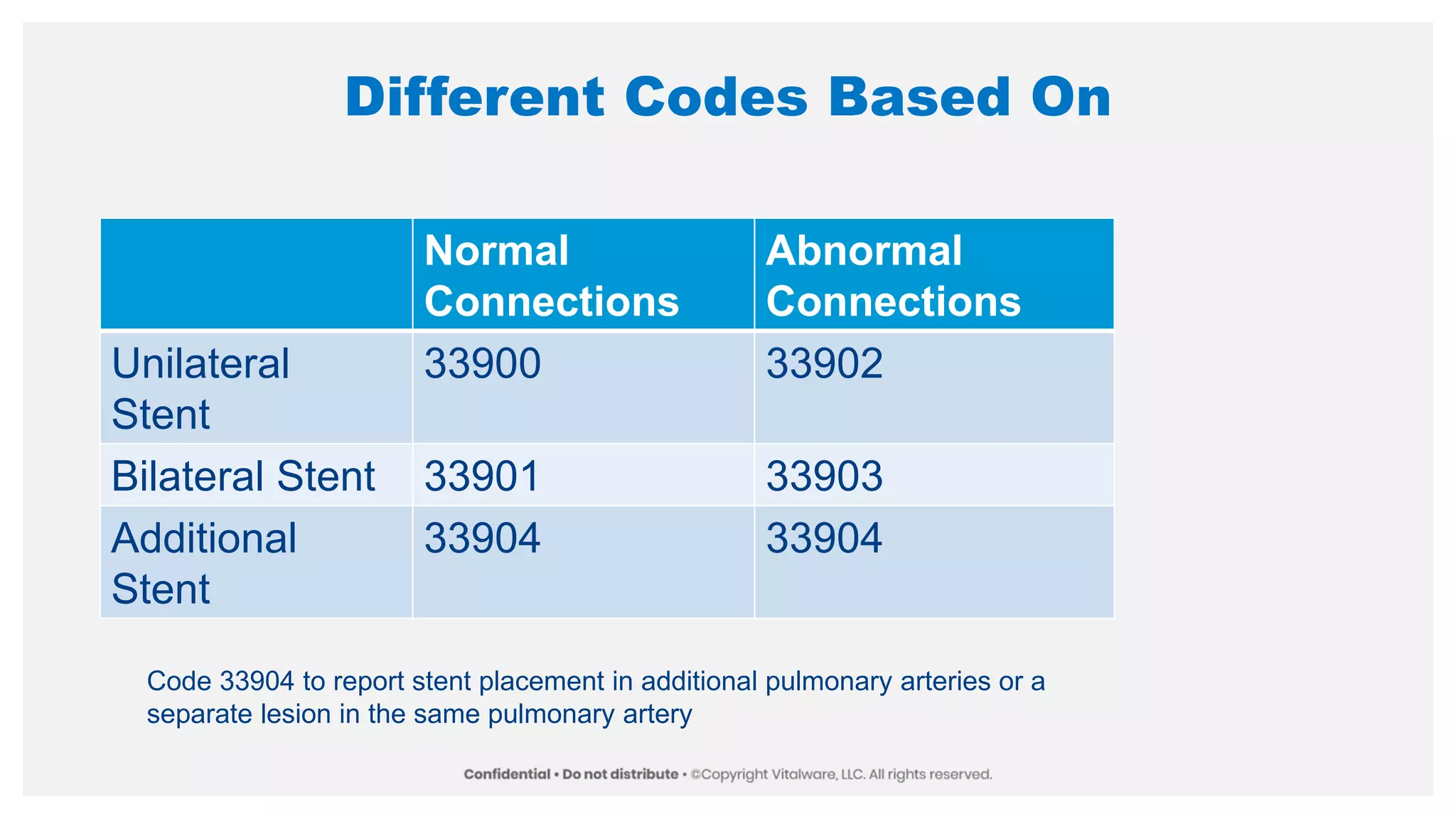 Different Codes Based On

| | Normal Connections | Abnormal Connections |
|---|---|---|
| Unilateral Stent | 33900 | 33902 |
| Bilateral Stent | 33901 | 33903 |
| Additional Stent | 33904 | 33904 |

Code 33904 to report stent placement in additional pulmonary arteries or a separate lesion in the same pulmonary artery

Confidential • Do not distribute • ©Copyright Vitalware, LLC. All rights reserved.